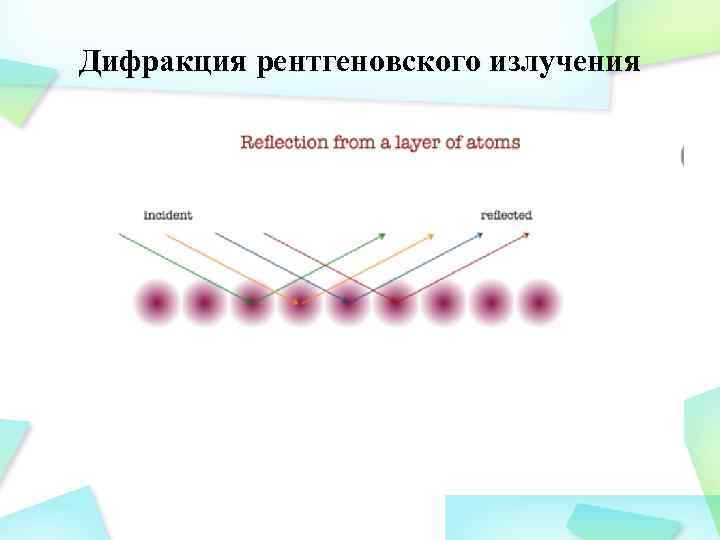 Дифракция рентгеновского излучения

Reflection from a layer of atoms

incident

reflected